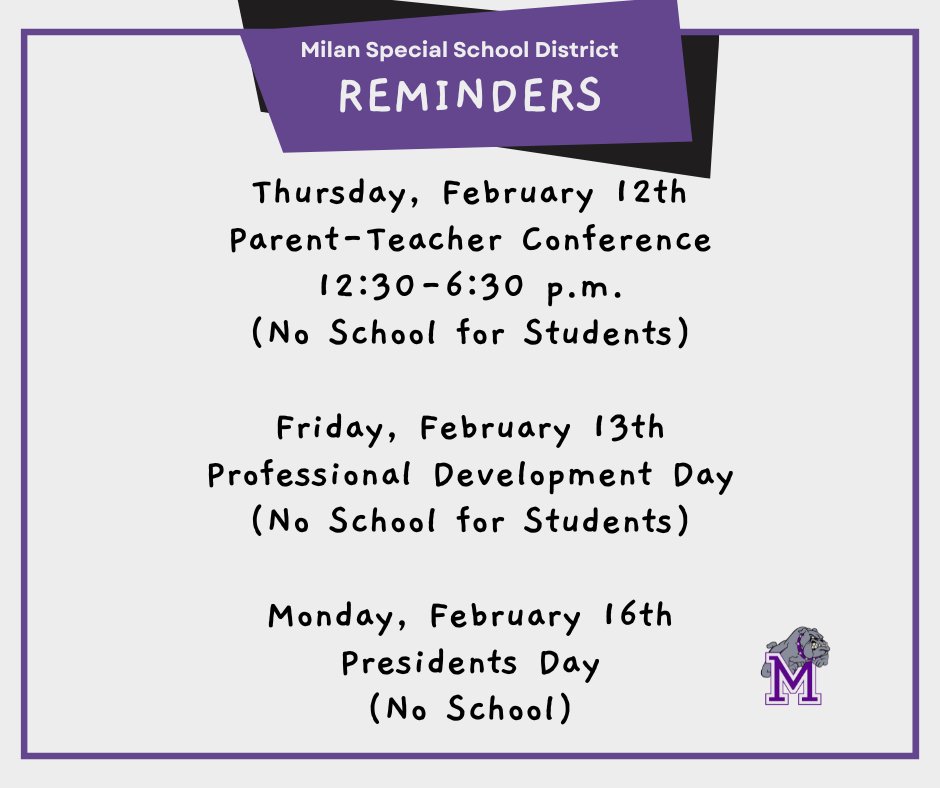 Milan Special School District
REMINDERS

Thursday, February 12th
Parent-Teacher Conference
12:30-6:30 p.m.
(No School for Students)

Friday, February 13th
Professional Development Day
(No School for Students)

Monday, February 16th
Presidents Day
(No School)

M